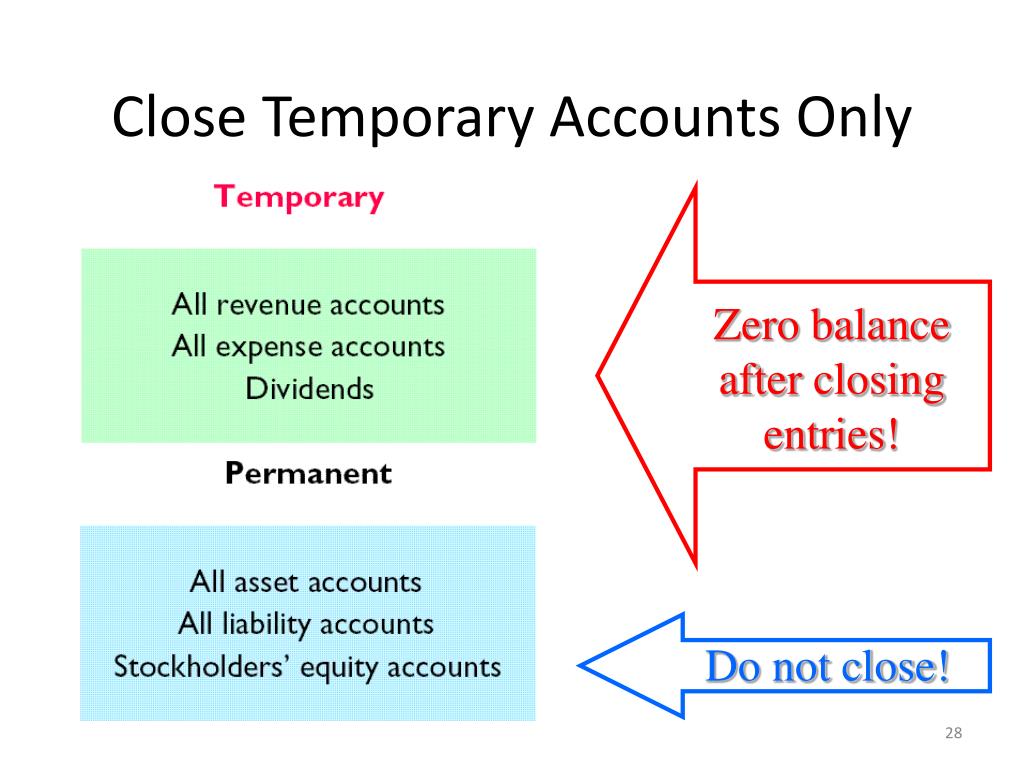 Close Temporary Accounts Only

Temporary

All revenue accounts
All expense accounts
Dividends

Zero balance after closing entries!

Permanent

All asset accounts
All liability accounts
Stockholders' equity accounts

Do not close!

28